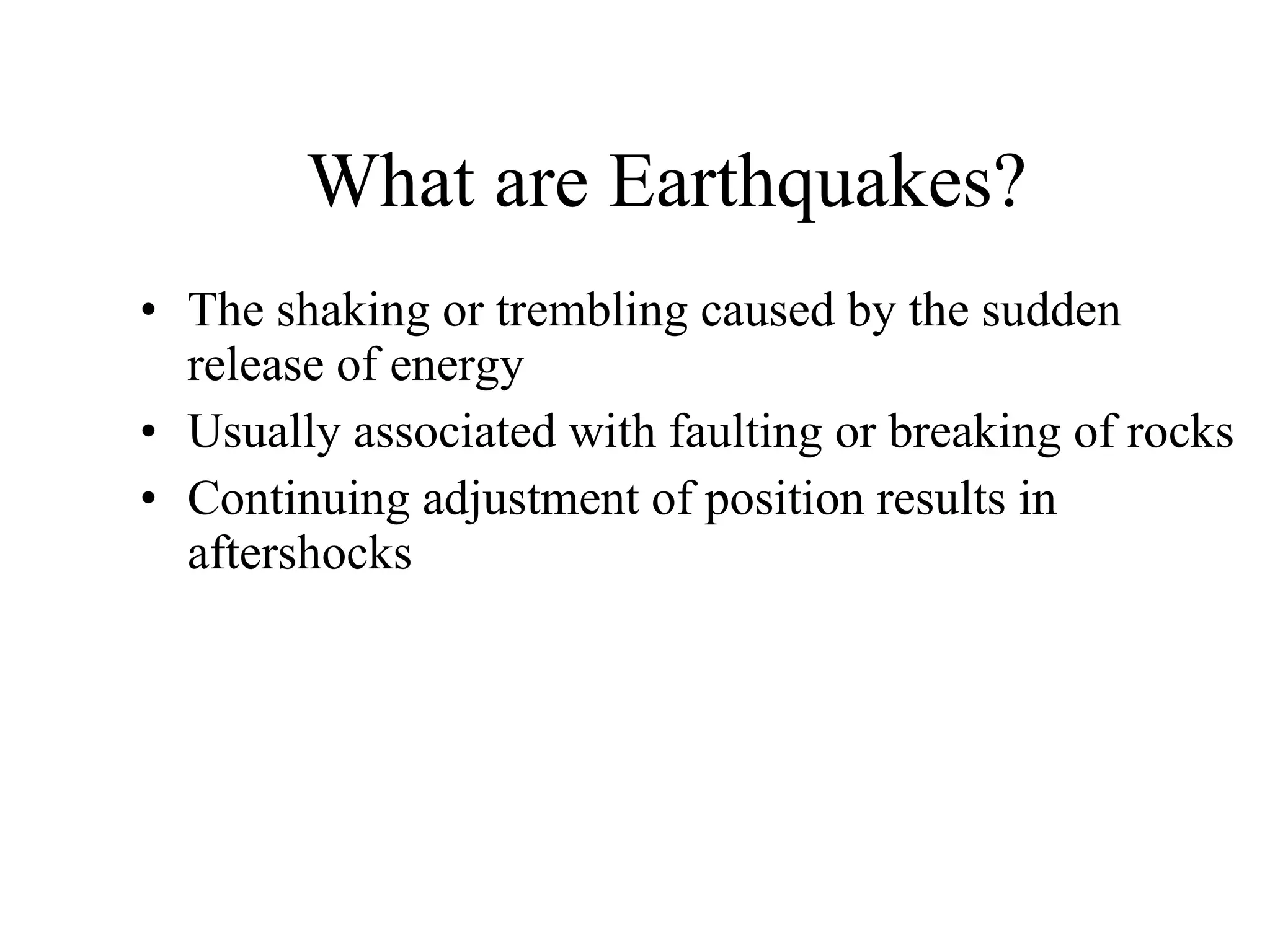 What are Earthquakes?

• The shaking or trembling caused by the sudden release of energy
• Usually associated with faulting or breaking of rocks
• Continuing adjustment of position results in aftershocks